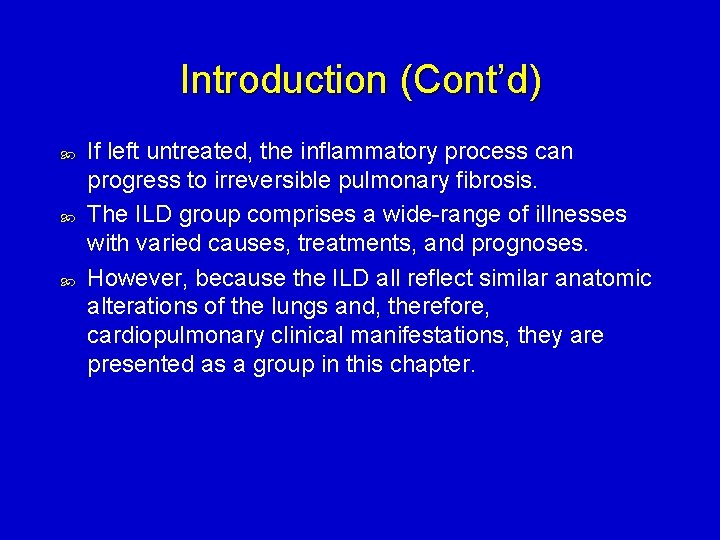 Introduction (Cont'd)

If left untreated, the inflammatory process can progress to irreversible pulmonary fibrosis.

The ILD group comprises a wide-range of illnesses with varied causes, treatments, and prognoses.

However, because the ILD all reflect similar anatomic alterations of the lungs and, therefore, cardiopulmonary clinical manifestations, they are presented as a group in this chapter.